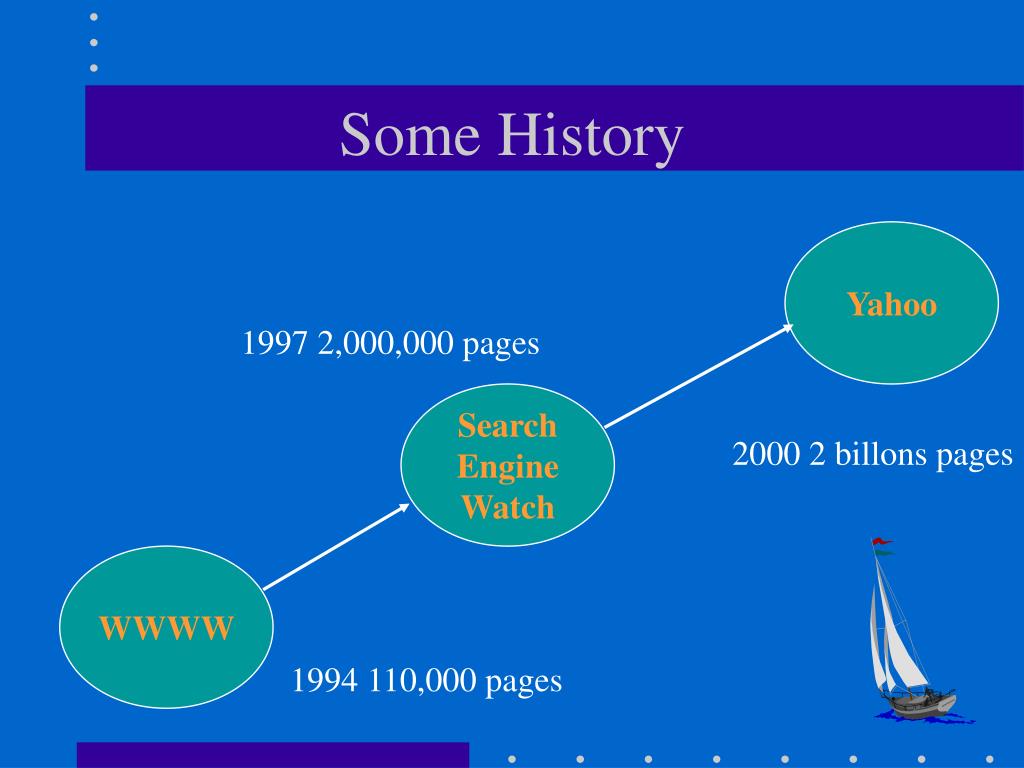 Some History

Yahoo

1997 2,000,000 pages

Search Engine Watch

2000 2 billons pages

WWWW

1994 110,000 pages